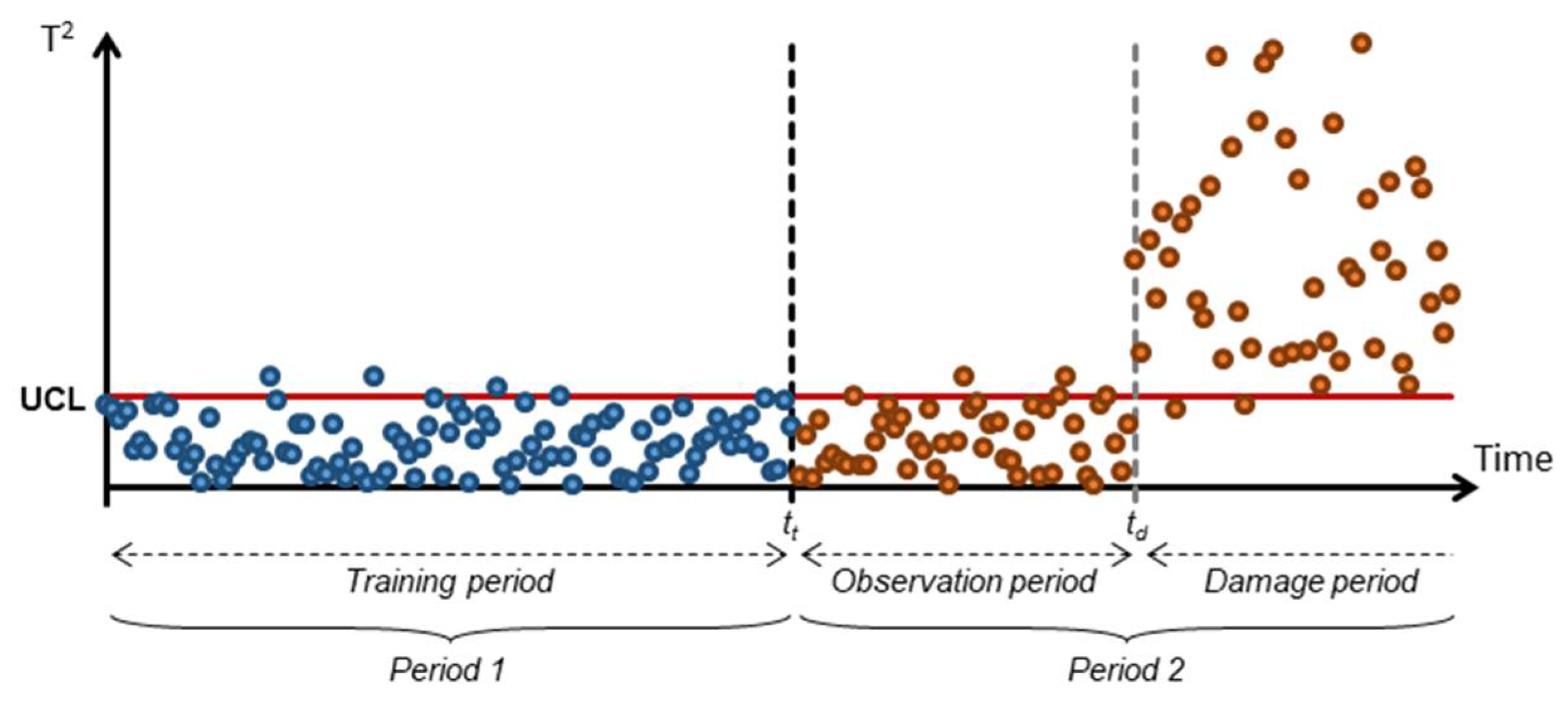 $T^2$

UCL

Time

$t_t$

$t_d$

Training period

Observation period

Damage period

Period 1

Period 2